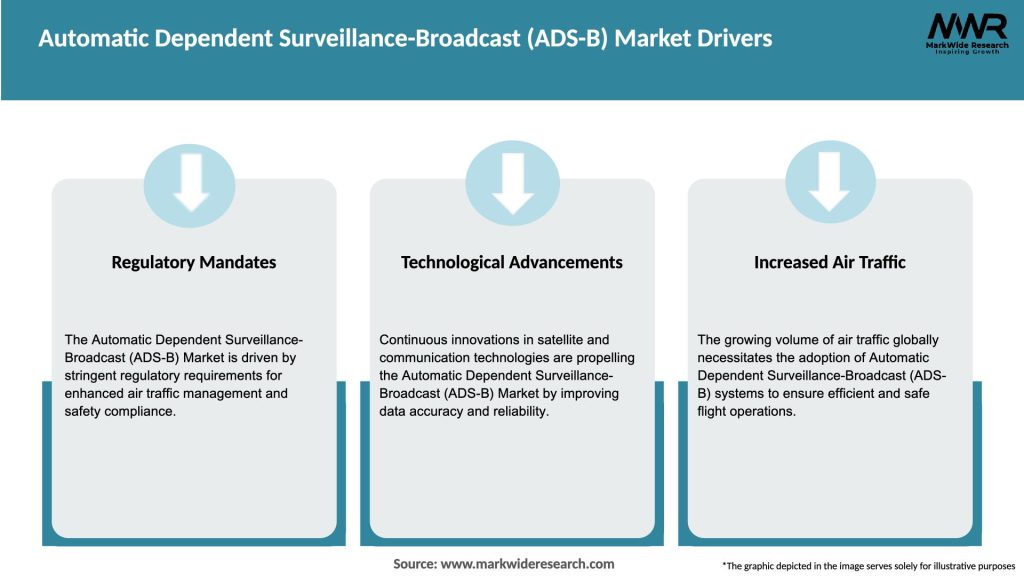 Automatic Dependent Surveillance-Broadcast (ADS-B) Market Drivers

MWR
MarkWide Research
Inspiring Growth

Regulatory Mandates

The Automatic Dependent Surveillance-Broadcast (ADS-B) Market is driven by stringent regulatory requirements for enhanced air traffic management and safety compliance.

Technological Advancements

Continuous innovations in satellite and communication technologies are propelling the Automatic Dependent Surveillance-Broadcast (ADS-B) Market by improving data accuracy and reliability.

Increased Air Traffic

The growing volume of air traffic globally necessitates the adoption of Automatic Dependent Surveillance-Broadcast (ADS-B) systems to ensure efficient and safe flight operations.

Source: www.markwideresearch.com

*The graphic depicted in the image serves solely for illustrative purposes